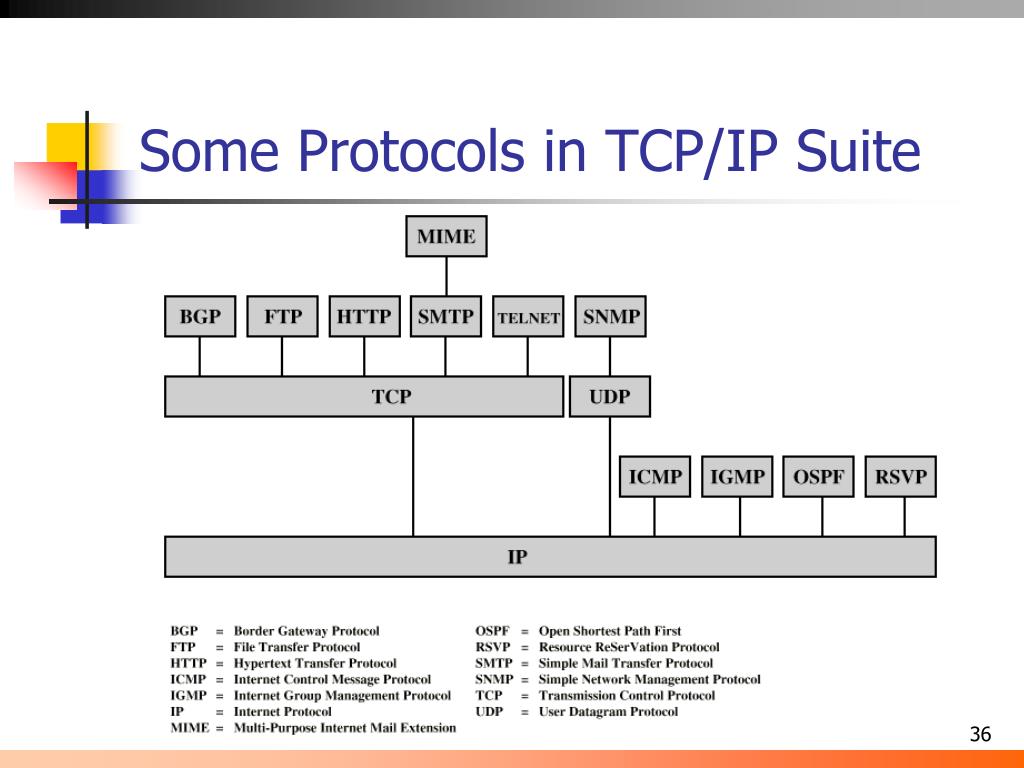 Some Protocols in TCP/IP Suite

MIME

BGP FTP HTTP SMTP TELNET SNMP

TCP UDP

ICMP IGMP OSPF RSVP

IP

BGP = Border Gateway Protocol
FTP = File Transfer Protocol
HTTP = Hypertext Transfer Protocol
ICMP = Internet Control Message Protocol
IGMP = Internet Group Management Protocol
IP = Internet Protocol
MIME = Multi-Purpose Internet Mail Extension

OSPF = Open Shortest Path First
RSVP = Resource ReSerVation Protocol
SMTP = Simple Mail Transfer Protocol
SNMP = Simple Network Management Protocol
TCP = Transmission Control Protocol
UDP = User Datagram Protocol

36